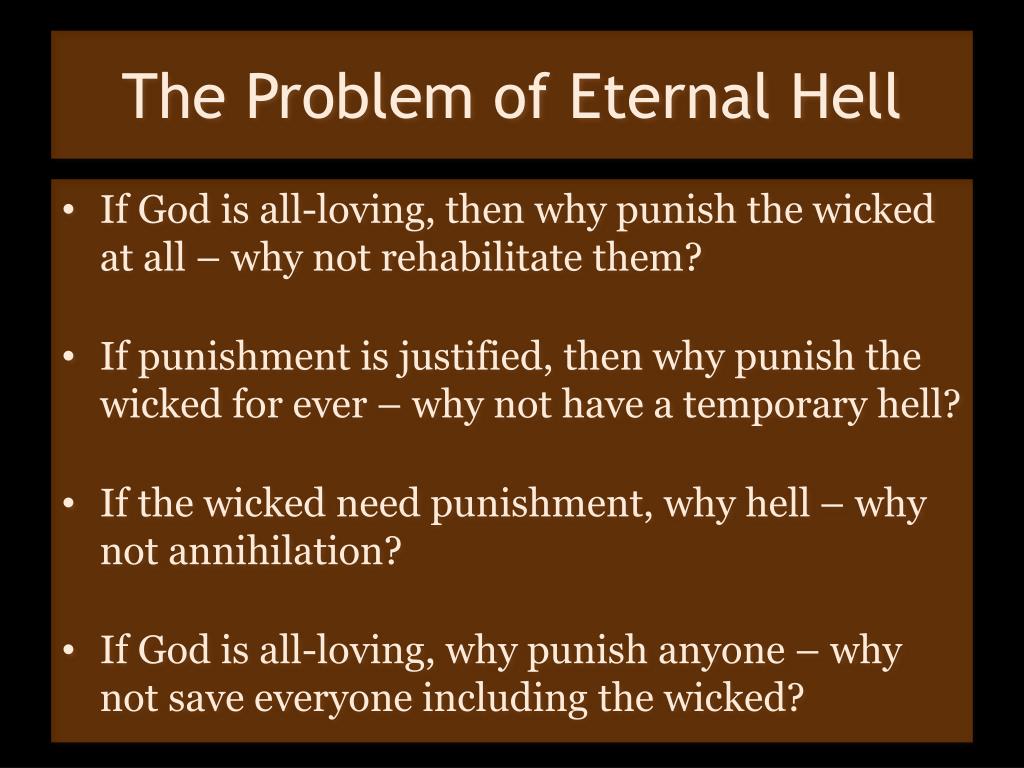 The Problem of Eternal Hell

• If God is all-loving, then why punish the wicked at all – why not rehabilitate them?

• If punishment is justified, then why punish the wicked for ever – why not have a temporary hell?

• If the wicked need punishment, why hell – why not annihilation?

• If God is all-loving, why punish anyone – why not save everyone including the wicked?